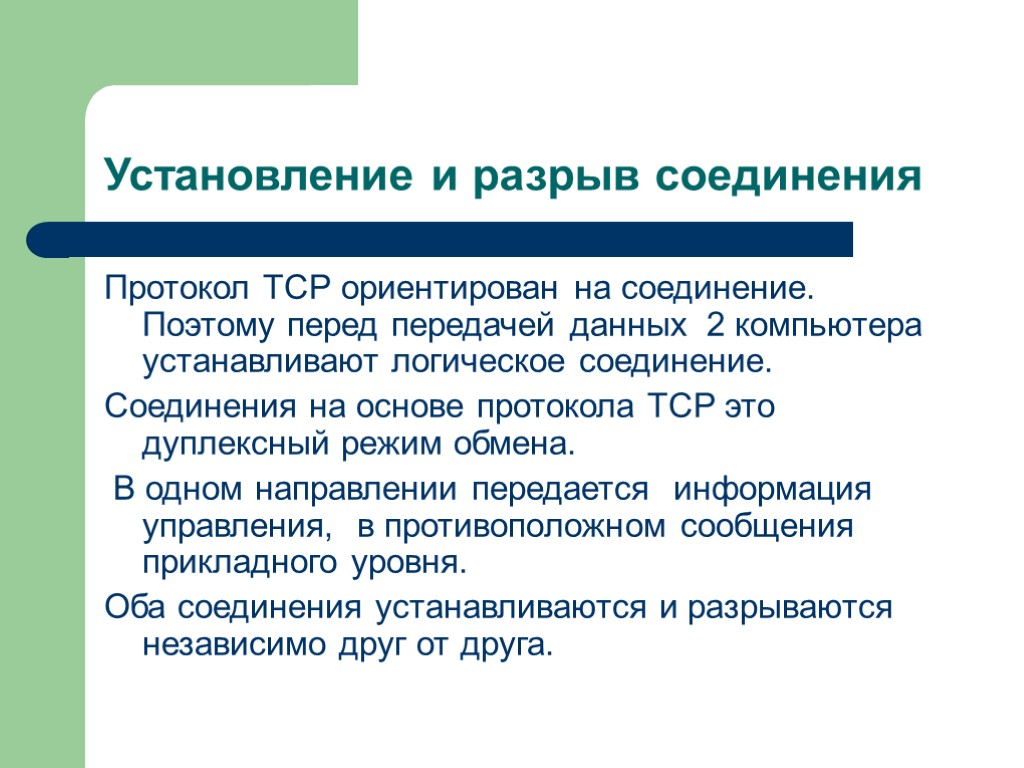 Установление и разрыв соединения

Протокол TCP ориентирован на соединение. Поэтому перед передачей данных 2 компьютера устанавливают логическое соединение.

Соединения на основе протокола TCP это дуплексный режим обмена.

В одном направлении передается информация управления, в противоположном сообщения прикладного уровня.

Оба соединения устанавливаются и разрываются независимо друг от друга.